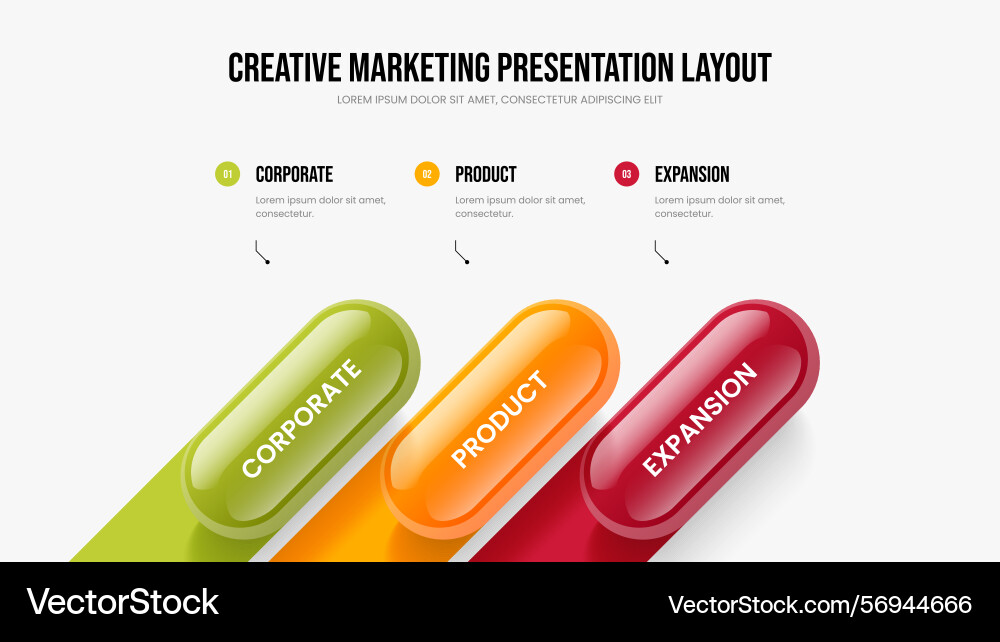 CREATIVE MARKETING PRESENTATION LAYOUT

LOREM IPSUM DOLOR SIT AMET, CONSECTETUR ADIPISCING ELIT

01 CORPORATE
Lorem ipsum dolor sit amet, consectetur.

02 PRODUCT
Lorem ipsum dolor sit amet, consectetur.

03 EXPANSION
Lorem ipsum dolor sit amet, consectetur.

CORPORATE

PRODUCT

EXPANSION

VectorStock

VectorStock.com/56944666